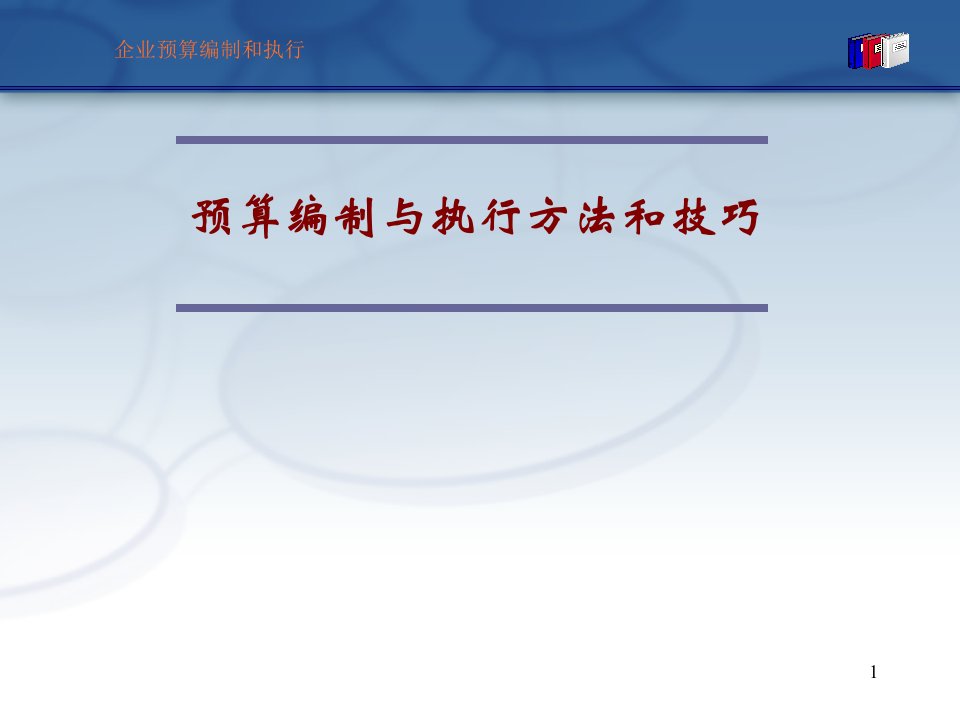 企业预算编制和执行

预算编制与执行方法和技巧

1